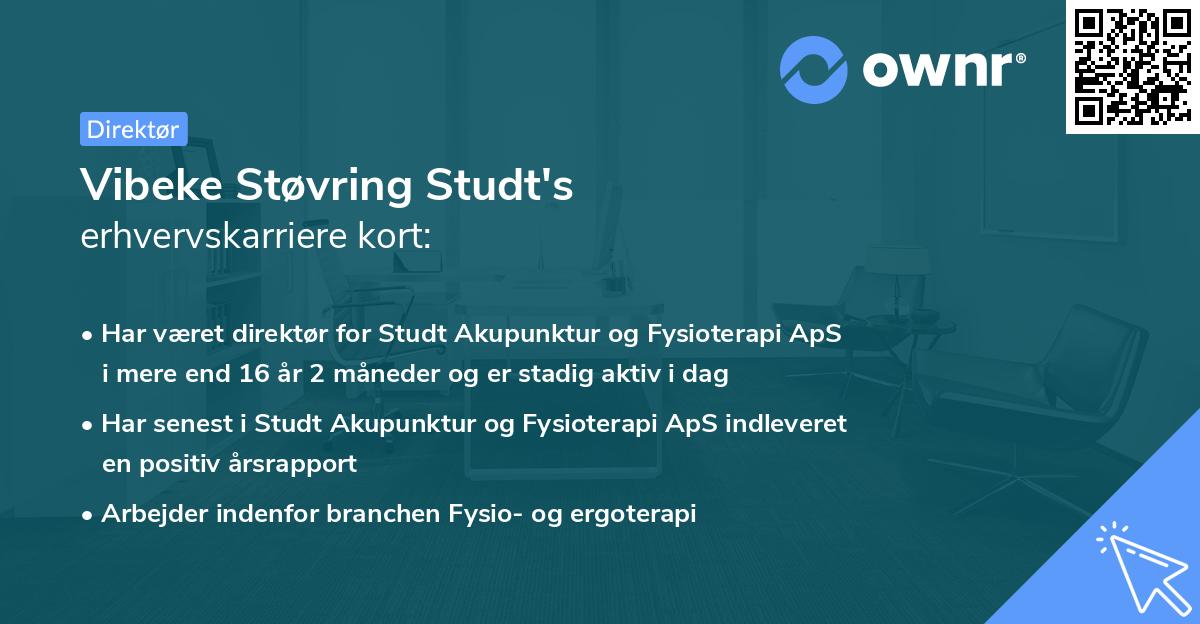 ownr®

Direktør

Vibeke Støvring Studt's
erhvervskarriere kort:

• Har været direktør for Studt Akupunktur og Fysioterapi ApS i mere end 16 år 2 måneder og er stadig aktiv i dag

• Har senest i Studt Akupunktur og Fysioterapi ApS indleveret en positiv årsrapport

• Arbejder indenfor branchen Fysio- og ergoterapi